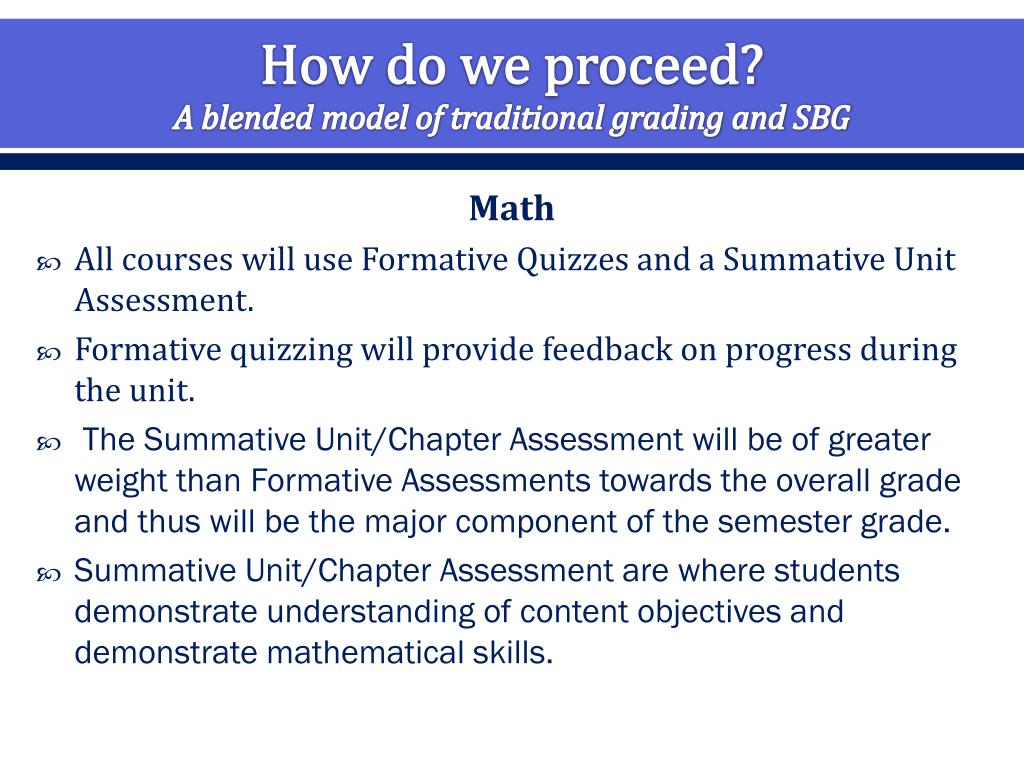 How do we proceed?
A blended model of traditional grading and SBG

Math

All courses will use Formative Quizzes and a Summative Unit Assessment.

Formative quizzing will provide feedback on progress during the unit.

The Summative Unit/Chapter Assessment will be of greater weight than Formative Assessments towards the overall grade and thus will be the major component of the semester grade.

Summative Unit/Chapter Assessment are where students demonstrate understanding of content objectives and demonstrate mathematical skills.